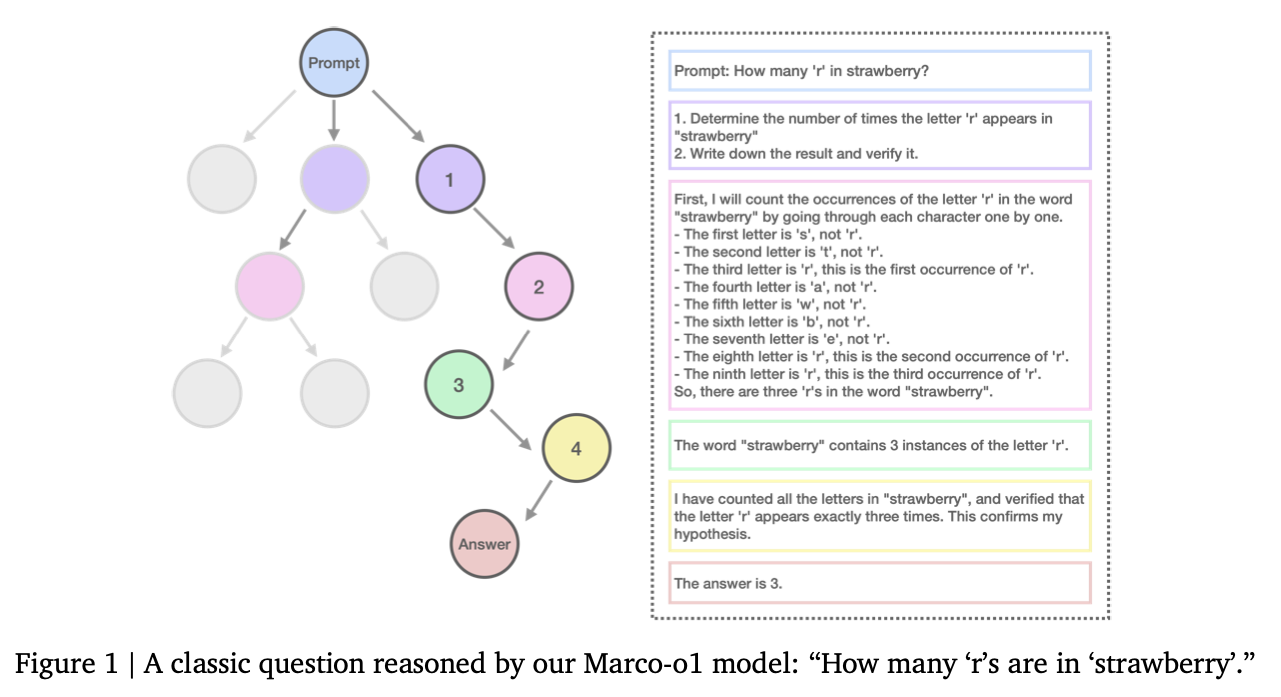 Prompt

1

2

3

4

Answer

Prompt: How many 'r' in strawberry?

1. Determine the number of times the letter 'r' appears in "strawberry"
2. Write down the result and verify it.

First, I will count the occurrences of the letter 'r' in the word "strawberry" by going through each character one by one.
- The first letter is 's', not 'r'.
- The second letter is 't', not 'r'.
- The third letter is 'r', this is the first occurrence of 'r'.
- The fourth letter is 'a', not 'r'.
- The fifth letter is 'w', not 'r'.
- The sixth letter is 'b', not 'r'.
- The seventh letter is 'e', not 'r'.
- The eighth letter is 'r', this is the second occurrence of 'r'.
- The ninth letter is 'r', this is the third occurrence of 'r'.
So, there are three 'r's in the word "strawberry".

The word "strawberry" contains 3 instances of the letter 'r'.

I have counted all the letters in "strawberry", and verified that the letter 'r' appears exactly three times. This confirms my hypothesis.

The answer is 3.

Figure 1 | A classic question reasoned by our Marco-o1 model: “How many ‘r’s are in ‘strawberry’.”